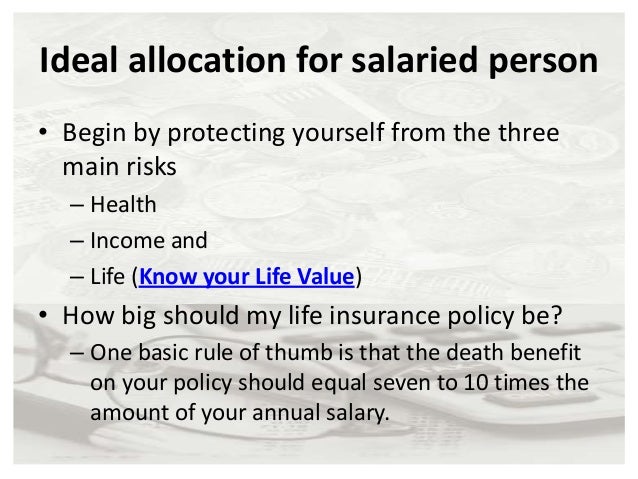 Ideal allocation for salaried person

• Begin by protecting yourself from the three main risks
– Health
– Income and
– Life (Know your Life Value)

• How big should my life insurance policy be?
– One basic rule of thumb is that the death benefit on your policy should equal seven to 10 times the amount of your annual salary.